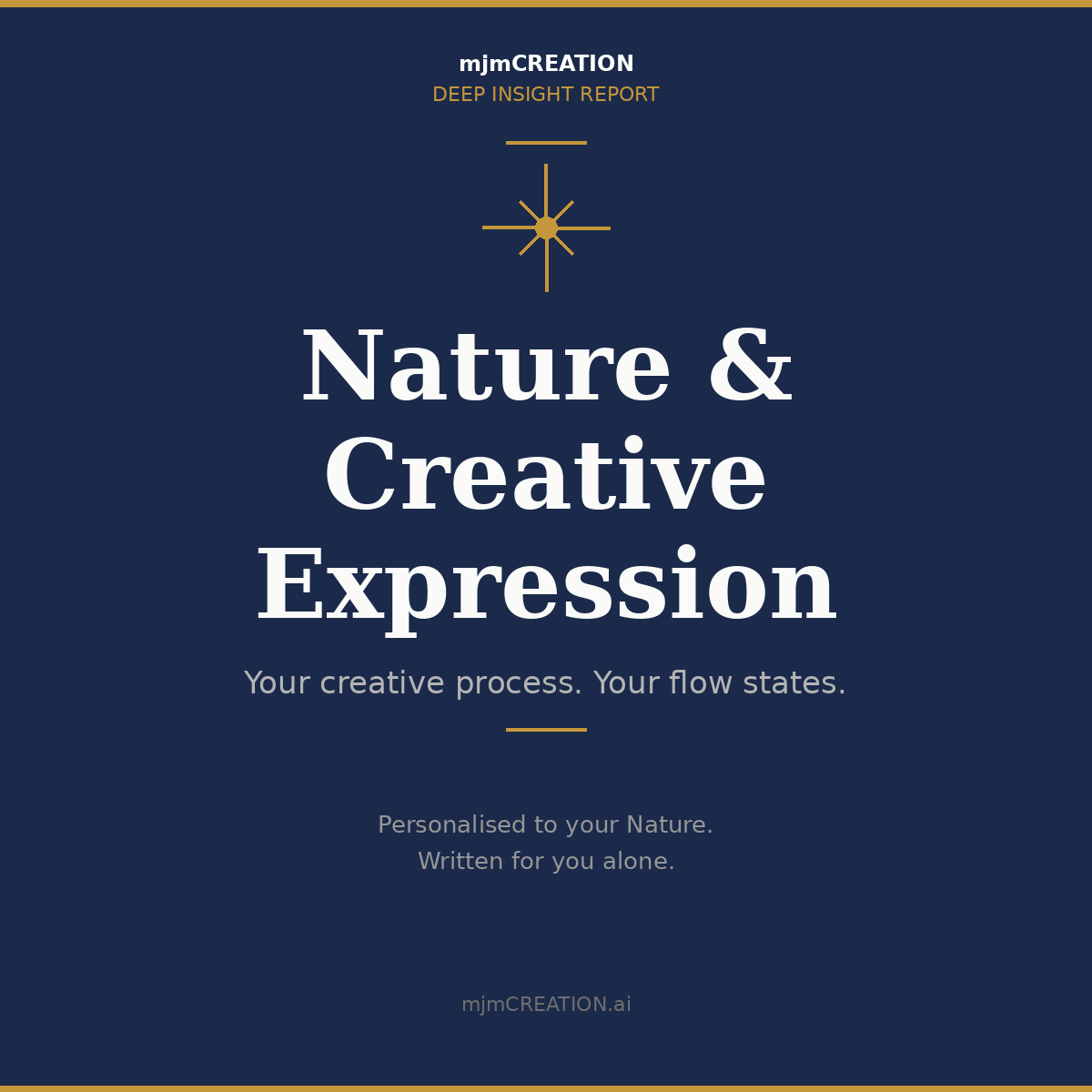 mjmCREATION
DEEP INSIGHT REPORT

Nature & Creative Expression

Your creative process. Your flow states.

Personalised to your Nature.
Written for you alone.

mjmCREATION.ai